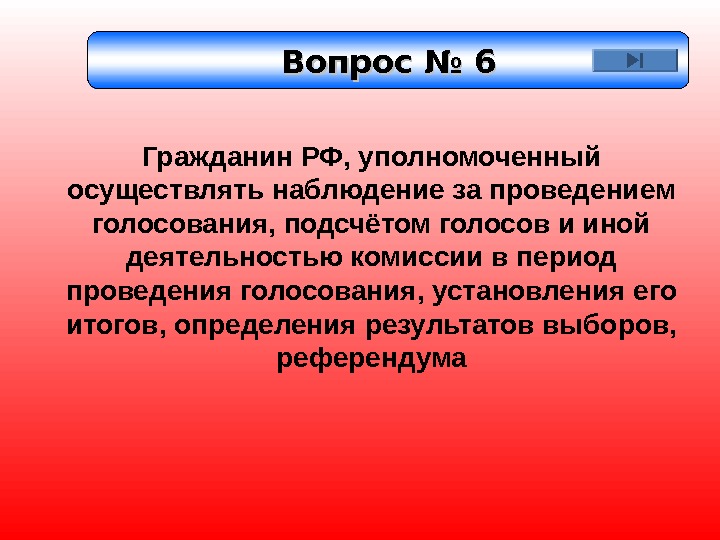 Вопрос № 6

Гражданин РФ, уполномоченный осуществлять наблюдение за проведением голосования, подсчётом голосов и иной деятельностью комиссии в период проведения голосования, установления его итогов, определения результатов выборов, референдума